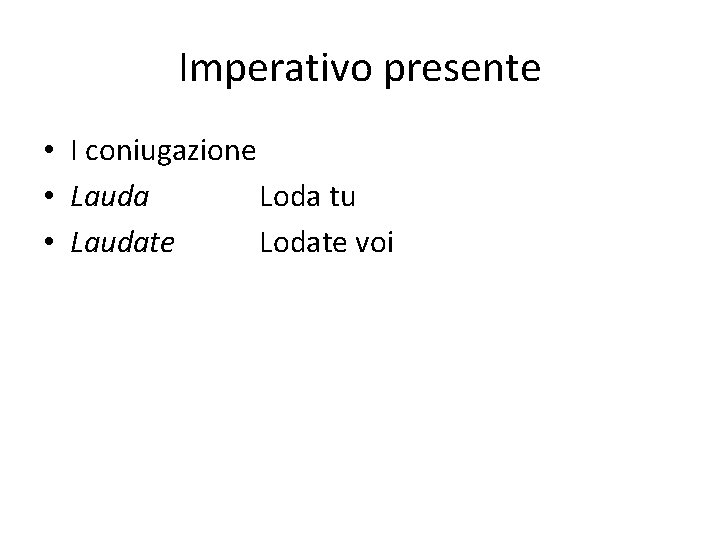 Imperativo presente

• I coniugazione
• Lauda Loda tu
• Laudate Lodate voi